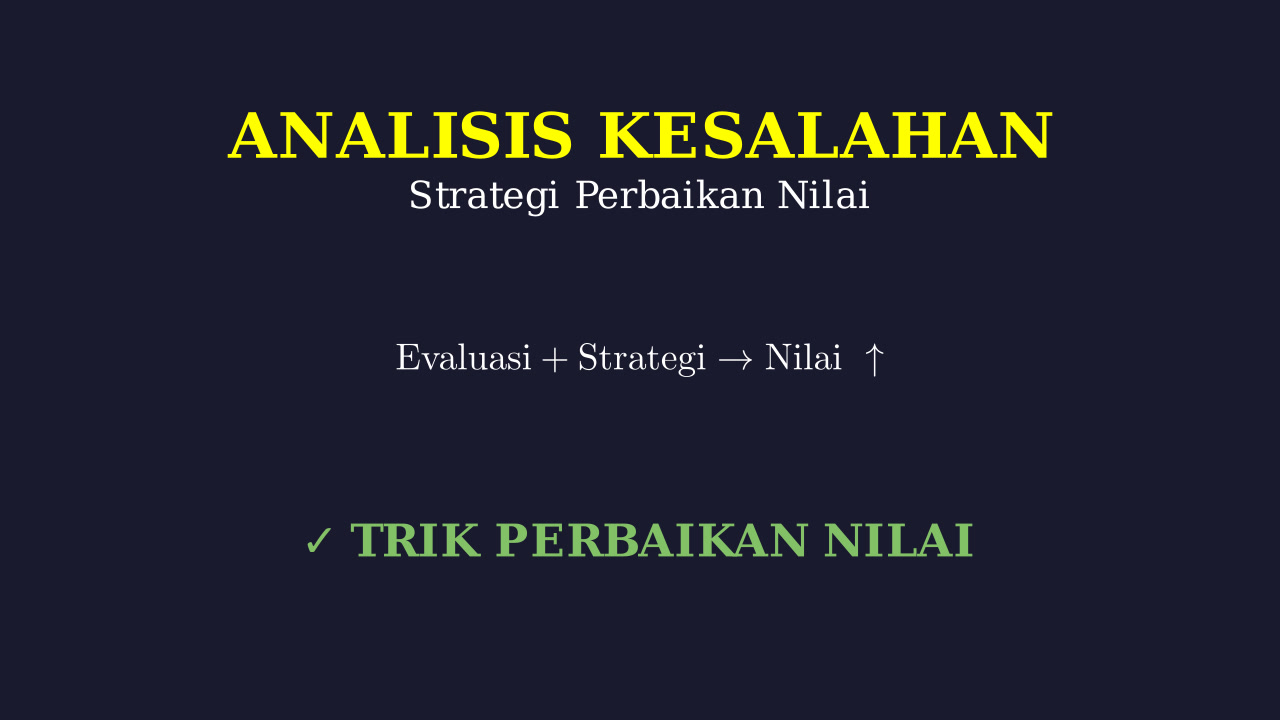 ANALISIS KESALAHAN
Strategi Perbaikan Nilai

$\text{Evaluasi} + \text{Strategi} \rightarrow \text{Nilai} \uparrow$

✓ TRIK PERBAIKAN NILAI